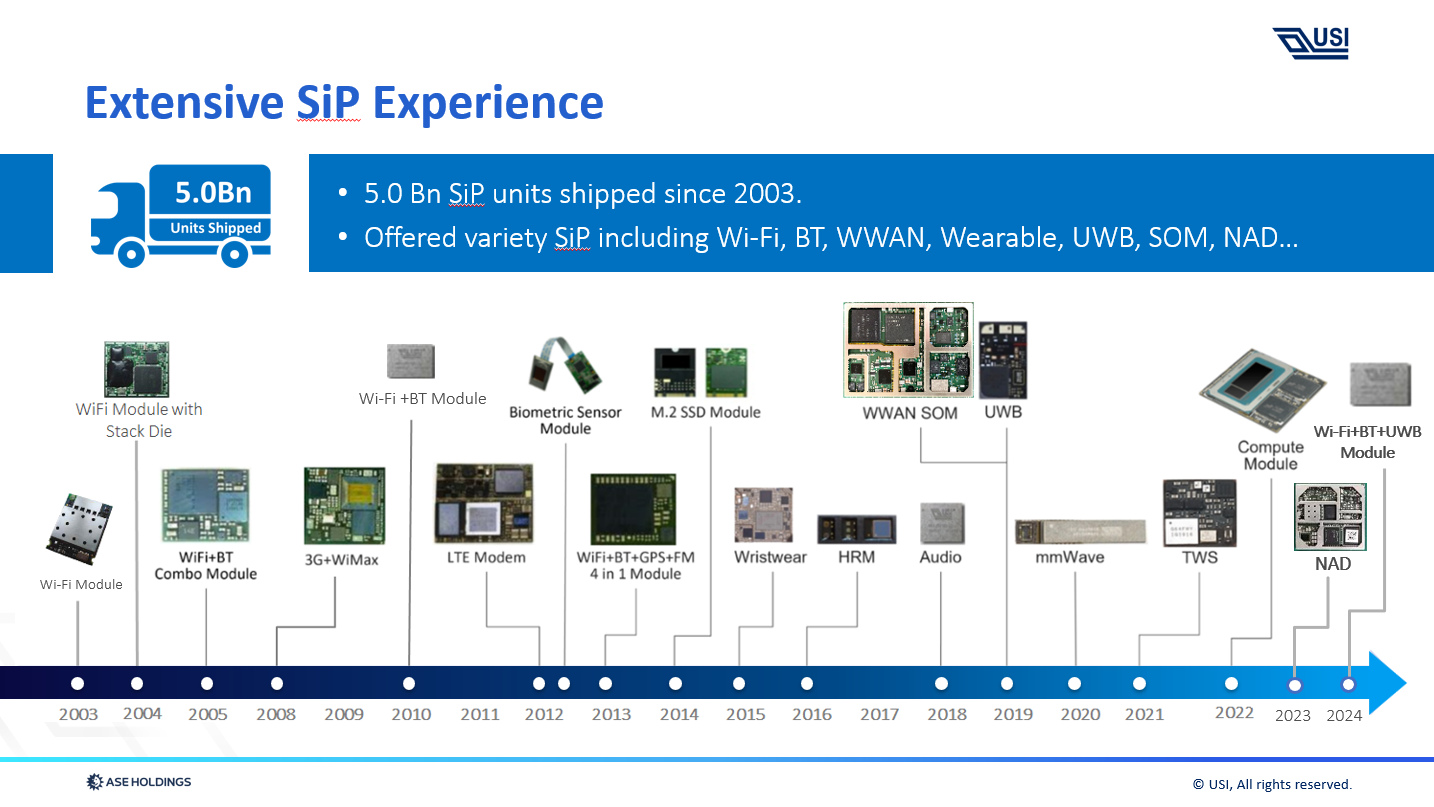 USI

Extensive SiP Experience

5.0Bn
Units Shipped

• 5.0 Bn SiP units shipped since 2003.
• Offered variety SiP including Wi-Fi, BT, WWAN, Wearable, UWB, SOM, NAD…

WiFi Module with Stack Die

Wi-Fi +BT Module

Biometric Sensor Module

M.2 SSD Module

WWAN SOM

UWB

Compute Module

Wi-Fi+BT+UWB Module

Wi-Fi Module

WiFi+BT Combo Module

3G+WiMax

LTE Modem

WiFi+BT+GPS+FM 4 in 1 Module

Wristwear

HRM

Audio

mmWave

TWS

NAD

2003 2004 2005 2008 2009 2010 2011 2012 2013 2014 2015 2016 2017 2018 2019 2020 2021 2022 2023 2024

ASE HOLDINGS

© USI, All rights reserved.